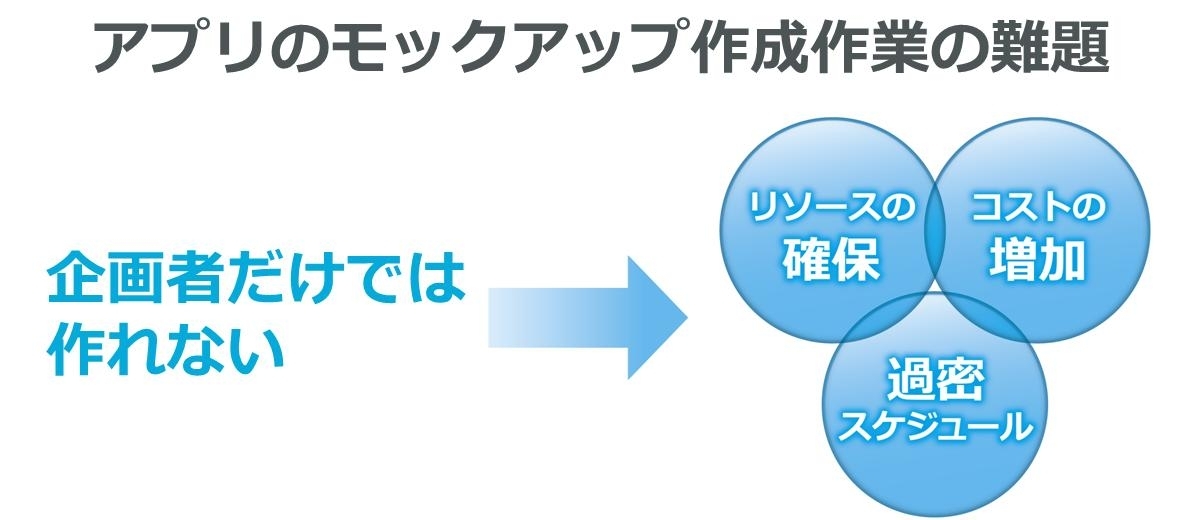 アプリのモックアップ作成作業の難題

企画者だけでは作れない

リソースの確保

コストの増加

過密スケジュール